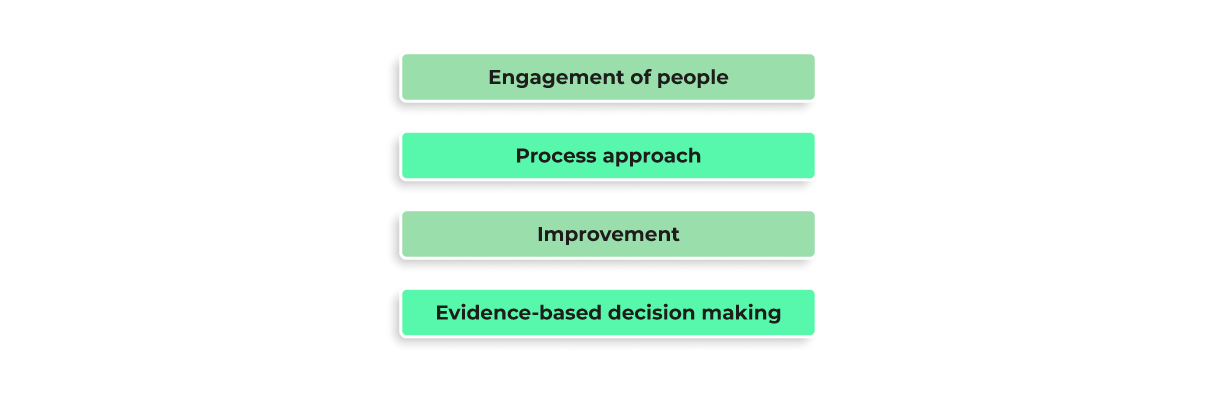 Engagement of people

Process approach

Improvement

Evidence-based decision making